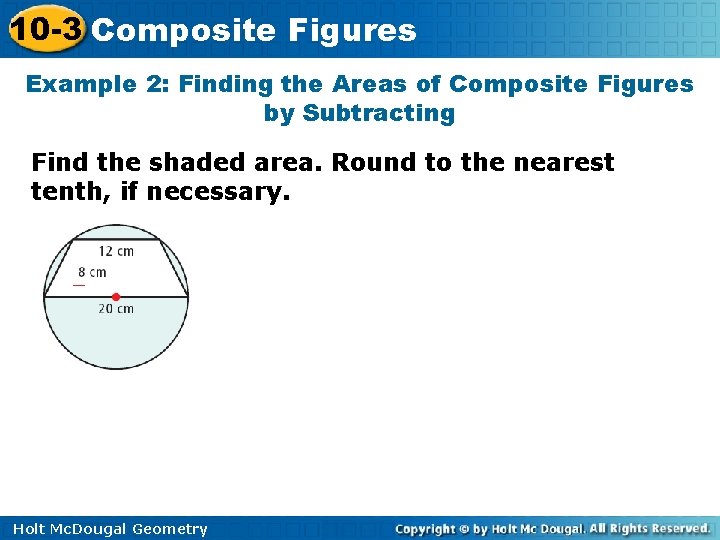 10-3 Composite Figures

Example 2: Finding the Areas of Composite Figures by Subtracting

Find the shaded area. Round to the nearest tenth, if necessary.

12 cm
8 cm
20 cm

Holt McDougal Geometry

Copyright © by Holt Mc Dougal. All Rights Reserved.